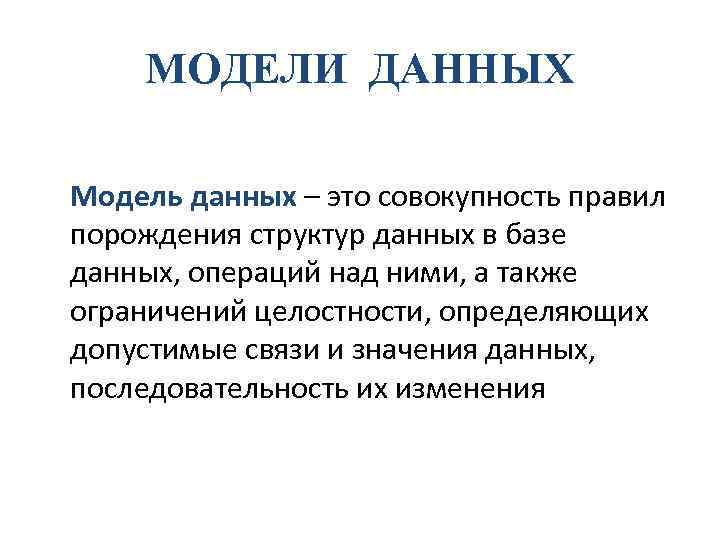 МОДЕЛИ ДАННЫХ

Модель данных – это совокупность правил порождения структур данных в базе данных, операций над ними, а также ограничений целостности, определяющих допустимые связи и значения данных, последовательность их изменения